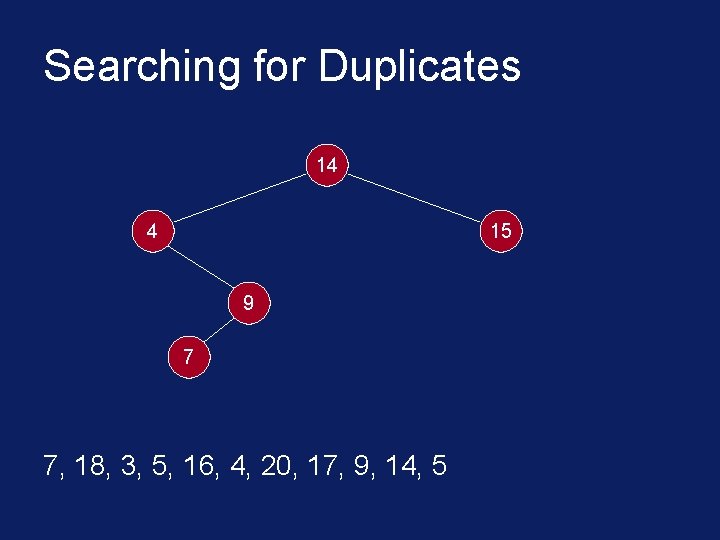 Searching for Duplicates

14

4

15

9

7

7, 18, 3, 5, 16, 4, 20, 17, 9, 14, 5